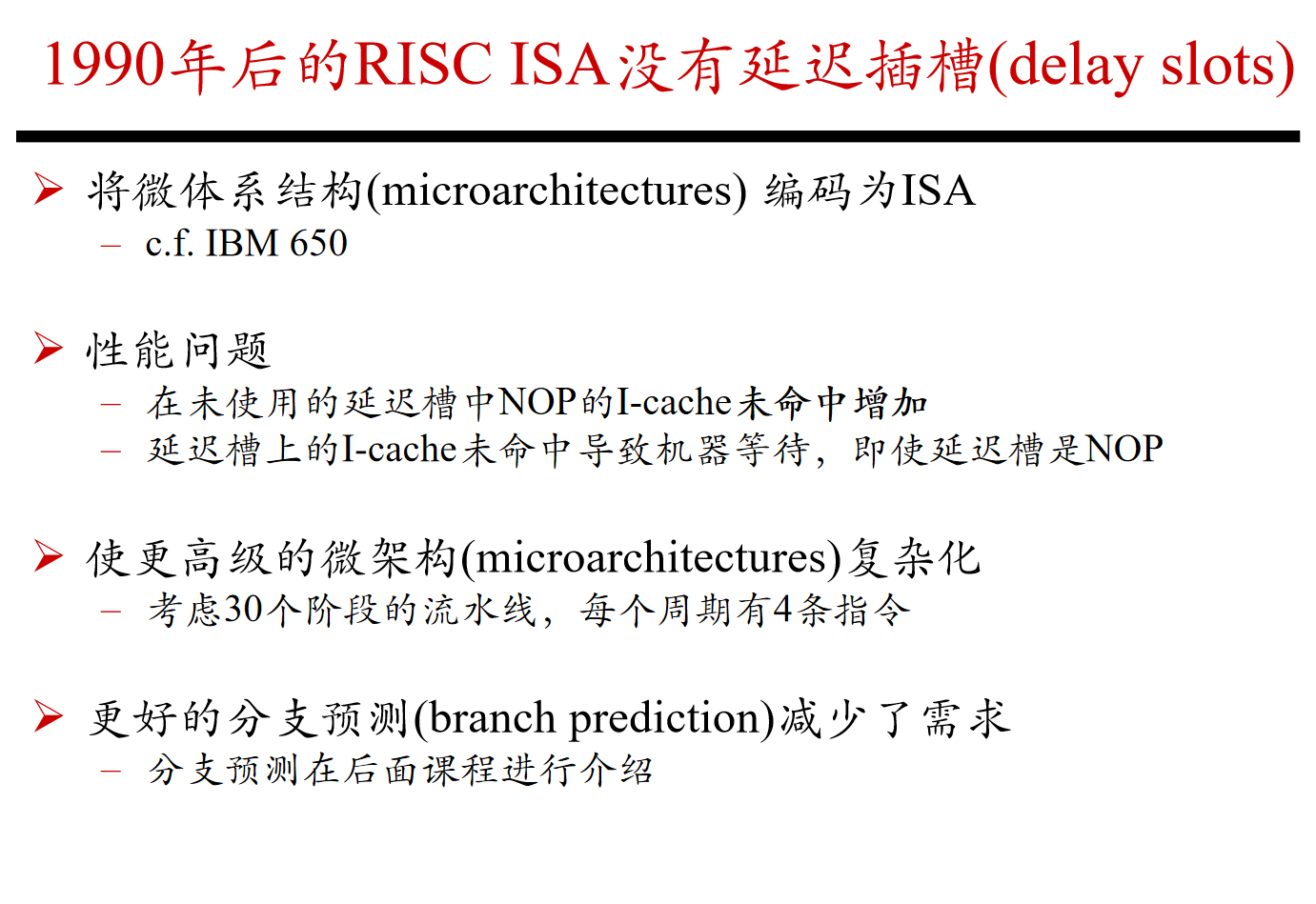 1990年后的RISC ISA没有延迟插槽(delay slots)

➢ 将微体系结构(microarchitectures) 编码为ISA
– c.f. IBM 650

➢ 性能问题
– 在未使用的延迟槽中NOP的I-cache未命中增加
– 延迟槽上的I-cache未命中导致机器等待，即使延迟槽是NOP

➢ 使更高级的微架构(microarchitectures)复杂化
– 考虑30个阶段的流水线，每个周期有4条指令

➢ 更好的分支预测(branch prediction)减少了需求
– 分支预测在后面课程进行介绍